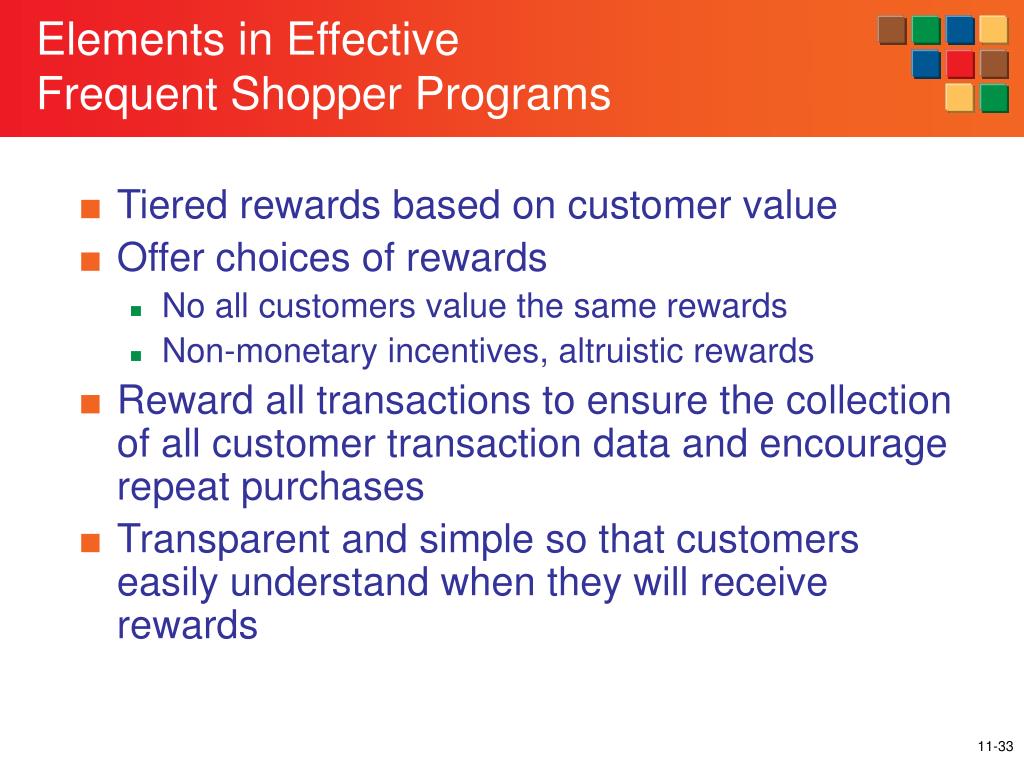 Elements in Effective
Frequent Shopper Programs

■ Tiered rewards based on customer value
■ Offer choices of rewards
  ■ No all customers value the same rewards
  ■ Non-monetary incentives, altruistic rewards
■ Reward all transactions to ensure the collection of all customer transaction data and encourage repeat purchases
■ Transparent and simple so that customers easily understand when they will receive rewards

11-33